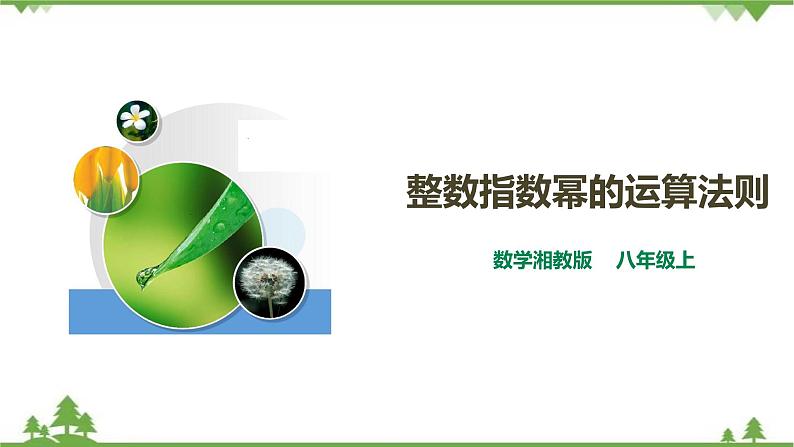 整数指数幂的运算法则

数学湘教版　八年级上